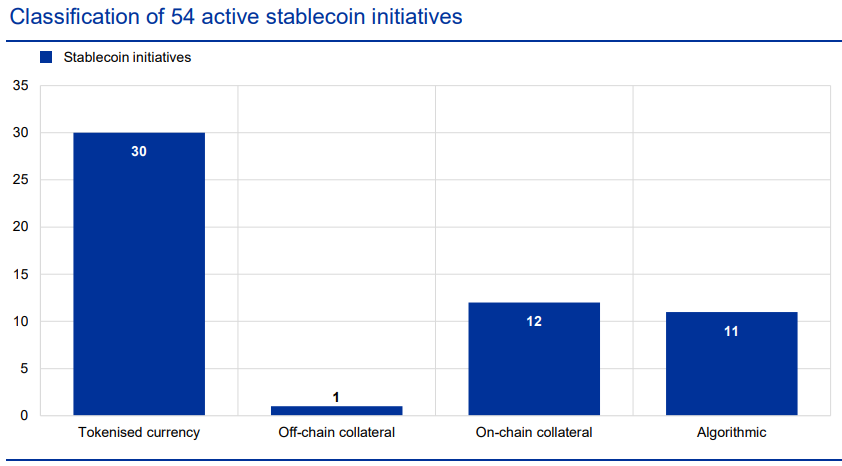 Classification of 54 active stablecoin initiatives

Stablecoin initiatives

35
30
25
20
15
10
5
0

30
1
12
11

Tokenised currency
Off-chain collateral
On-chain collateral
Algorithmic